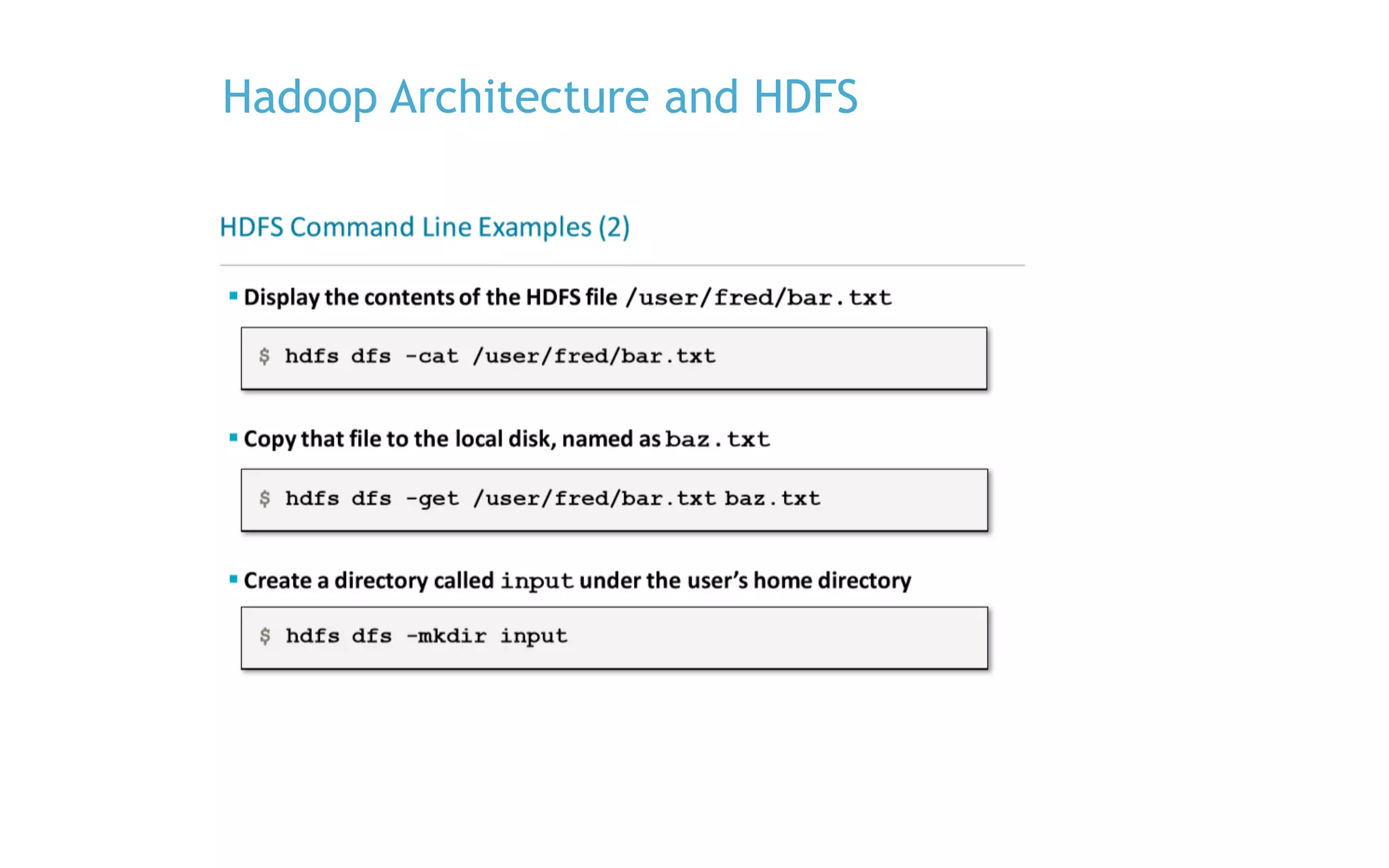 Hadoop Architecture and HDFS

HDFS Command Line Examples (2)

▪ Display the contents of the HDFS file /user/fred/bar.txt

$ hdfs dfs -cat /user/fred/bar.txt

▪ Copy that file to the local disk, named as baz.txt

$ hdfs dfs -get /user/fred/bar.txt baz.txt

▪ Create a directory called input under the user's home directory

$ hdfs dfs -mkdir input